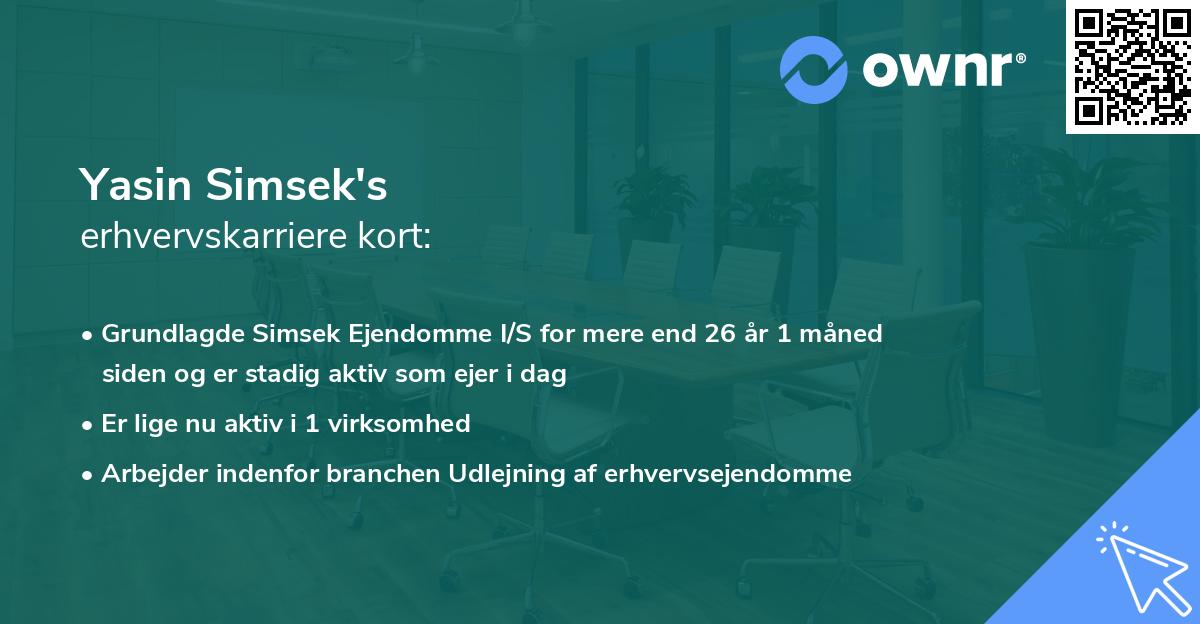 ownr®

Yasin Simsek's
erhvervskarriere kort:

• Grundlagde Simsek Ejendomme I/S for mere end 26 år 1 måned siden og er stadig aktiv som ejer i dag
• Er lige nu aktiv i 1 virksomhed
• Arbejder indenfor branchen Udlejning af erhvervsejendomme